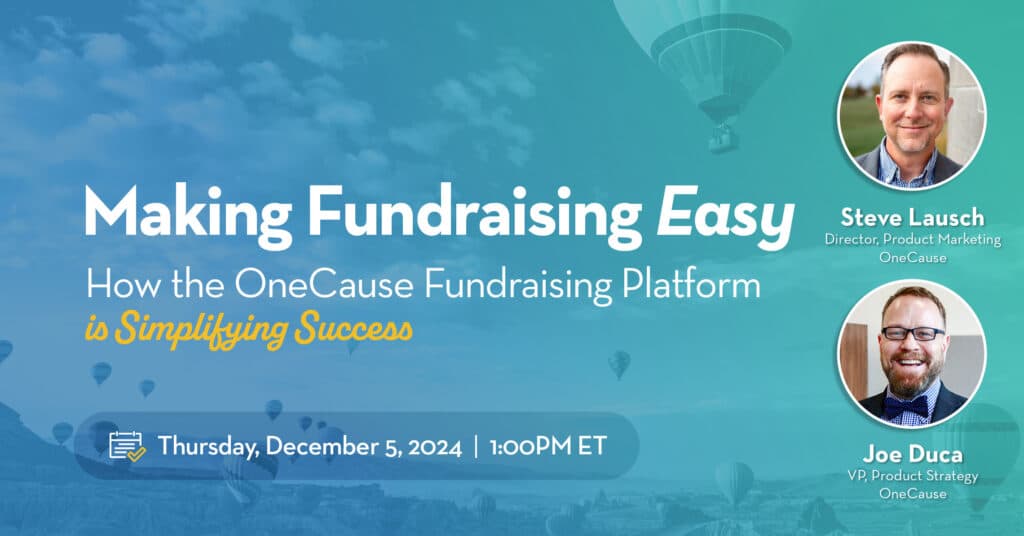 Making Fundraising Easy

How the OneCause Fundraising Platform is Simplifying Success

Thursday, December 5, 2024 | 1:00PM ET

Steve Lausch
Director, Product Marketing
OneCause

Joe Duca
VP, Product Strategy
OneCause